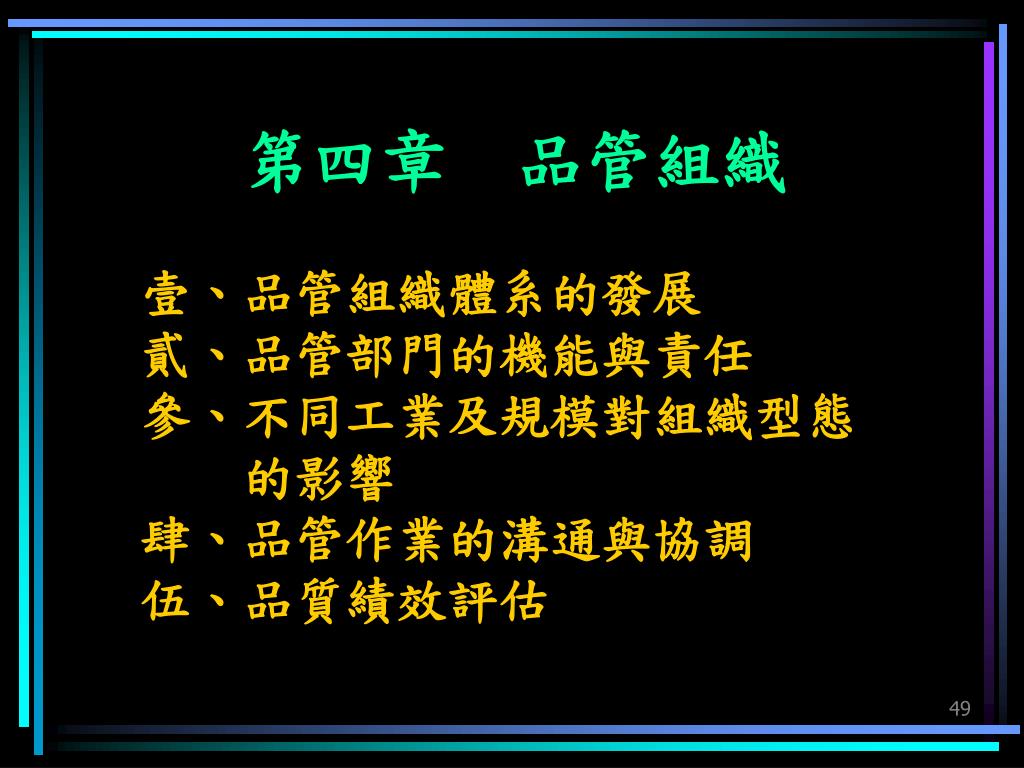 第四章　品管組織

壹、品管組織體系的發展
貳、品管部門的機能與責任
參、不同工業及規模對組織型態的影響
肆、品管作業的溝通與協調
伍、品質績效評估

49